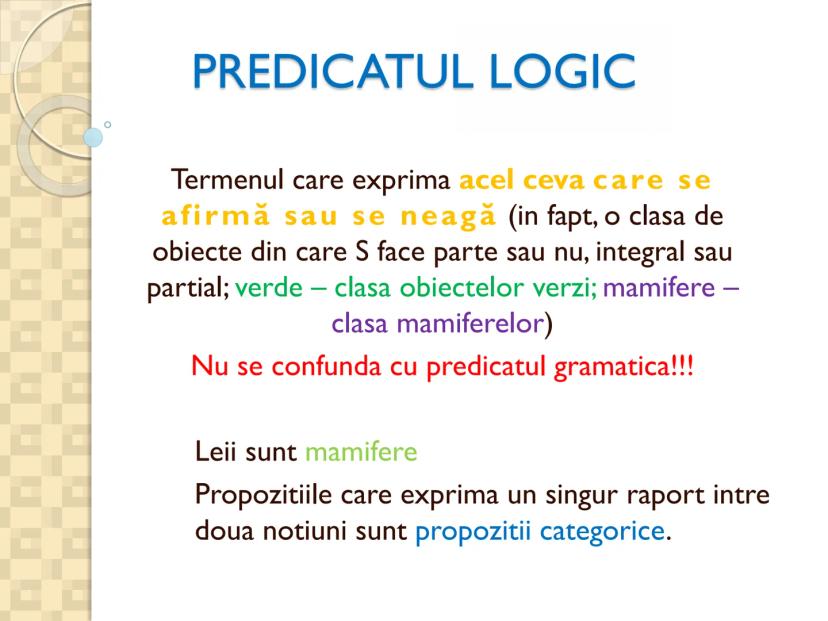 PREDICATUL LOGIC

Termenul care exprima acel ceva care se afirmă sau se neagă (in fapt, o clasa de obiecte din care S face parte sau nu, integral sau partial; verde – clasa obiectelor verzi; mamifere – clasa mamiferelor)

Nu se confunda cu predicatul gramatica!!!

Leii sunt mamifere

Propozitiile care exprima un singur raport intre doua notiuni sunt propozitii categorice.